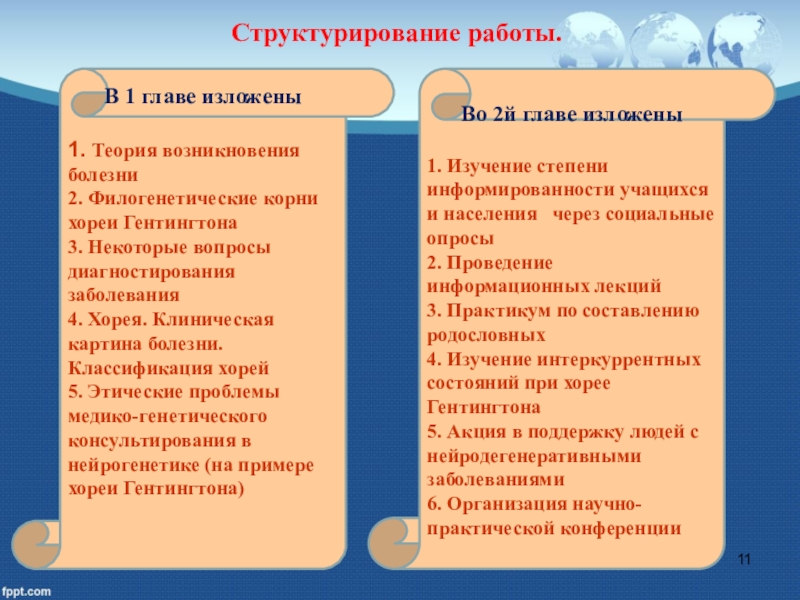 Структурирование работы.

В 1 главе изложены

1. Теория возникновения болезни
2. Филогенетические корни хореи Гентингтона
3. Некоторые вопросы диагностирования заболевания
4. Хорея. Клиническая картина болезни. Классификация хорей
5. Этические проблемы медико-генетического консультирования в нейрогенетике (на примере хореи Гентингтона)

Во 2й главе изложены

1. Изучение степени информированности учащихся и населения через социальные опросы
2. Проведение информационных лекций
3. Практикум по составлению родословных
4. Изучение интеркуррентных состояний при хорее Гентингтона
5. Акция в поддержку людей с нейродегенеративными заболеваниями
6. Организация научно-практической конференции

11

fppt.com